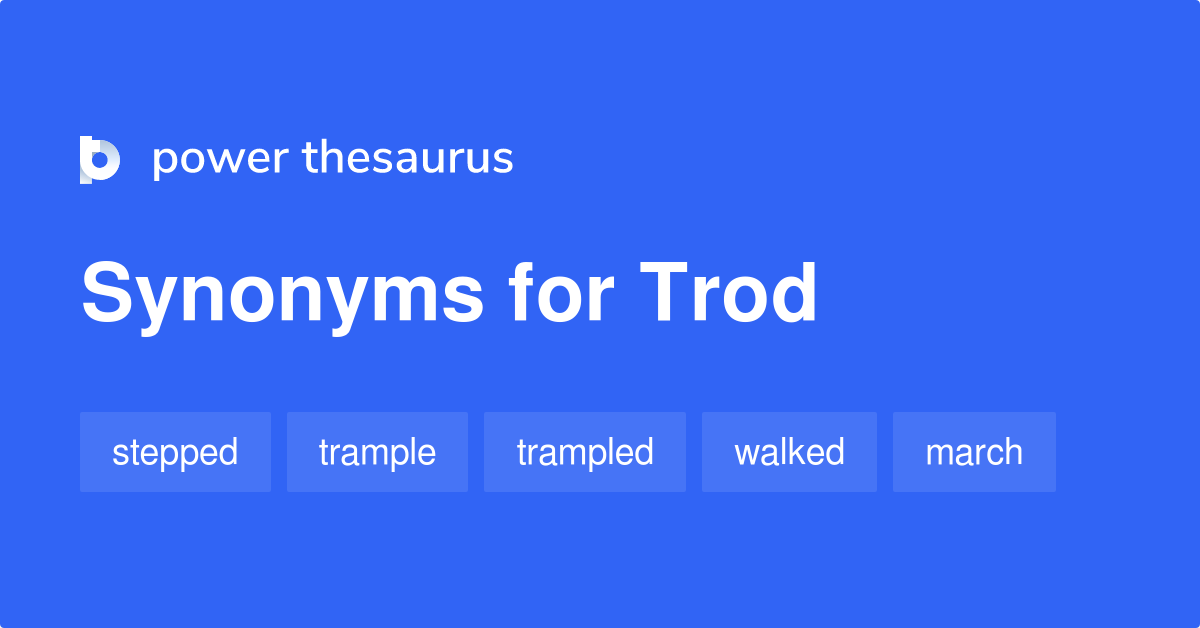 power thesaurus

Synonyms for Trod

stepped trample trampled walked march